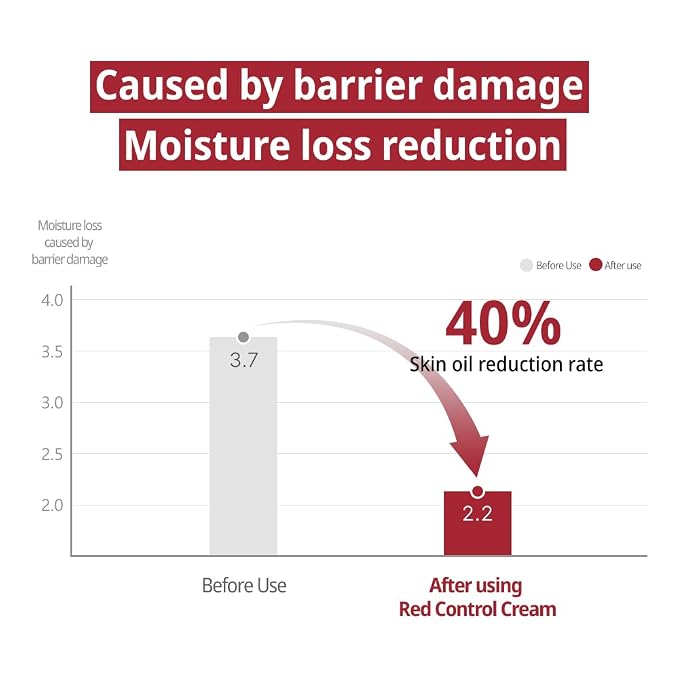 Caused by barrier damage
Moisture loss reduction

Moisture loss caused by barrier damage

Before Use After use

4.0
3.5
3.0
2.5
2.0

3.7

40%
Skin oil reduction rate

2.2

Before Use

After using
Red Control Cream